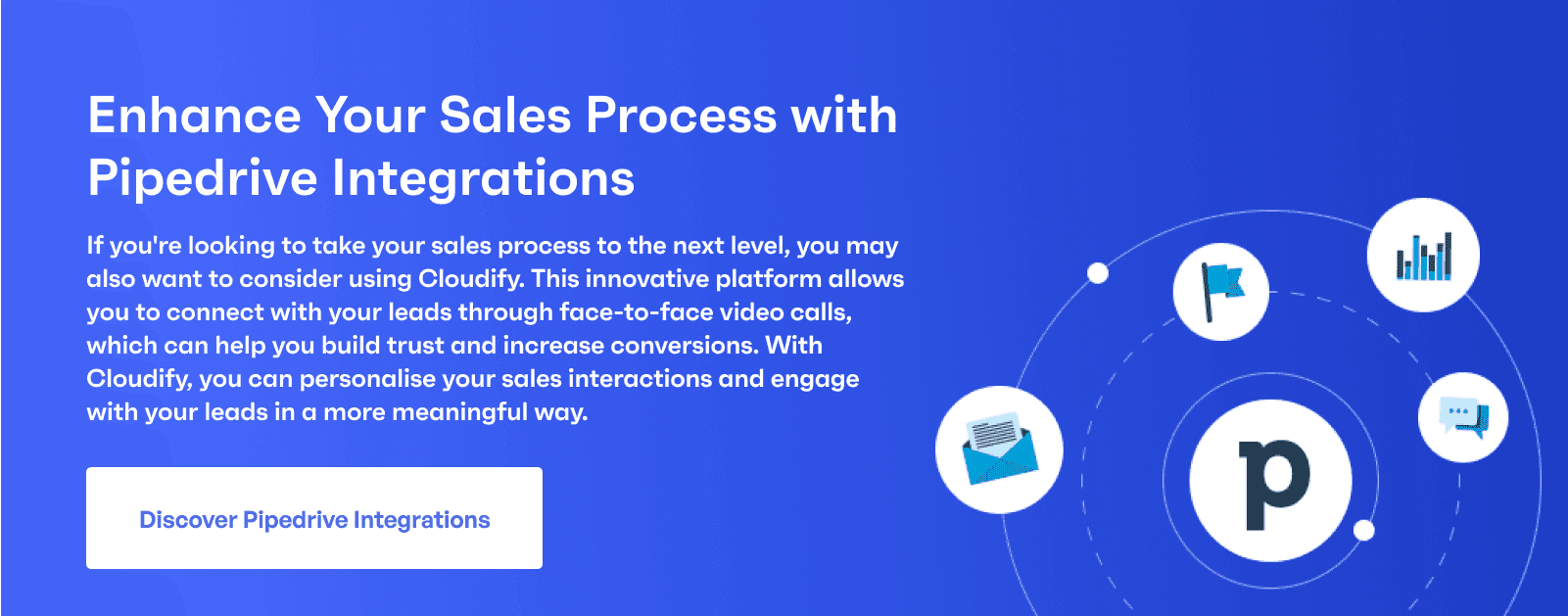 Enhance Your Sales Process with Pipedrive Integrations

If you're looking to take your sales process to the next level, you may also want to consider using Cloudify. This innovative platform allows you to connect with your leads through face-to-face video calls, which can help you build trust and increase conversions. With Cloudify, you can personalise your sales interactions and engage with your leads in a more meaningful way.

Discover Pipedrive Integrations

p